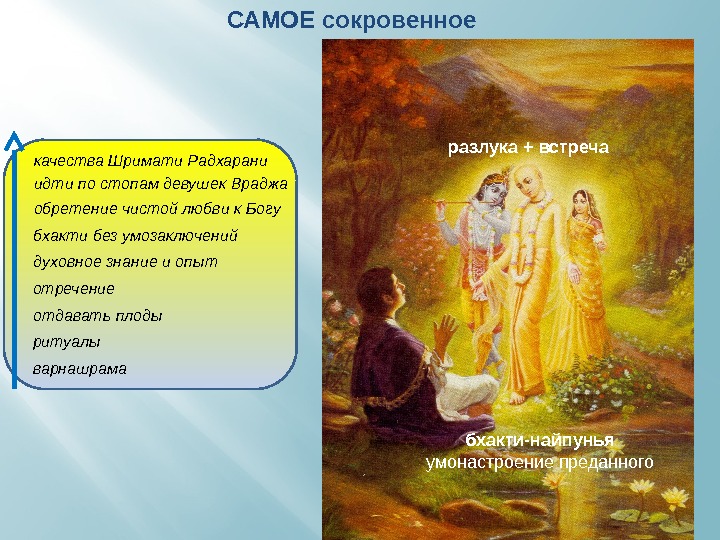 САМОЕ сокровенное

качества Шримати Радхарани
идти по стопам девушек Враджа
обретение чистой любви к Богу
бхакти без умозаключений
духовное знание и опыт
отречение
отдавать плоды
ритуалы
варнашрама

разлука + встреча

бхакти-найпунья
умонастроение преданного